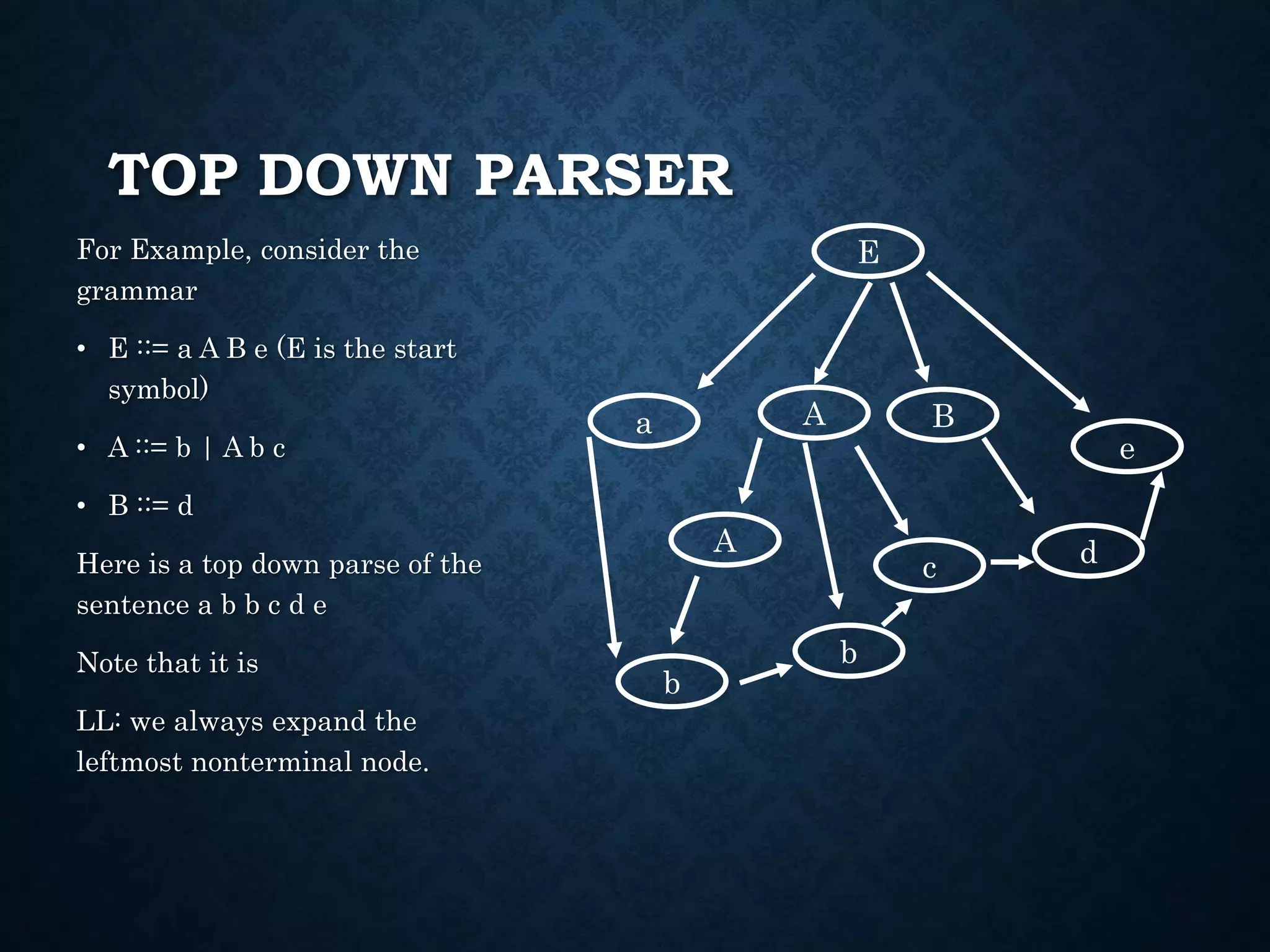 TOP DOWN PARSER

For Example, consider the grammar

• E ::= a A B e (E is the start symbol)

• A ::= b | A b c

• B ::= d

Here is a top down parse of the sentence a b b c d e

Note that it is

LL: we always expand the leftmost nonterminal node.

E

a

A

B

e

A

c

d

b

b